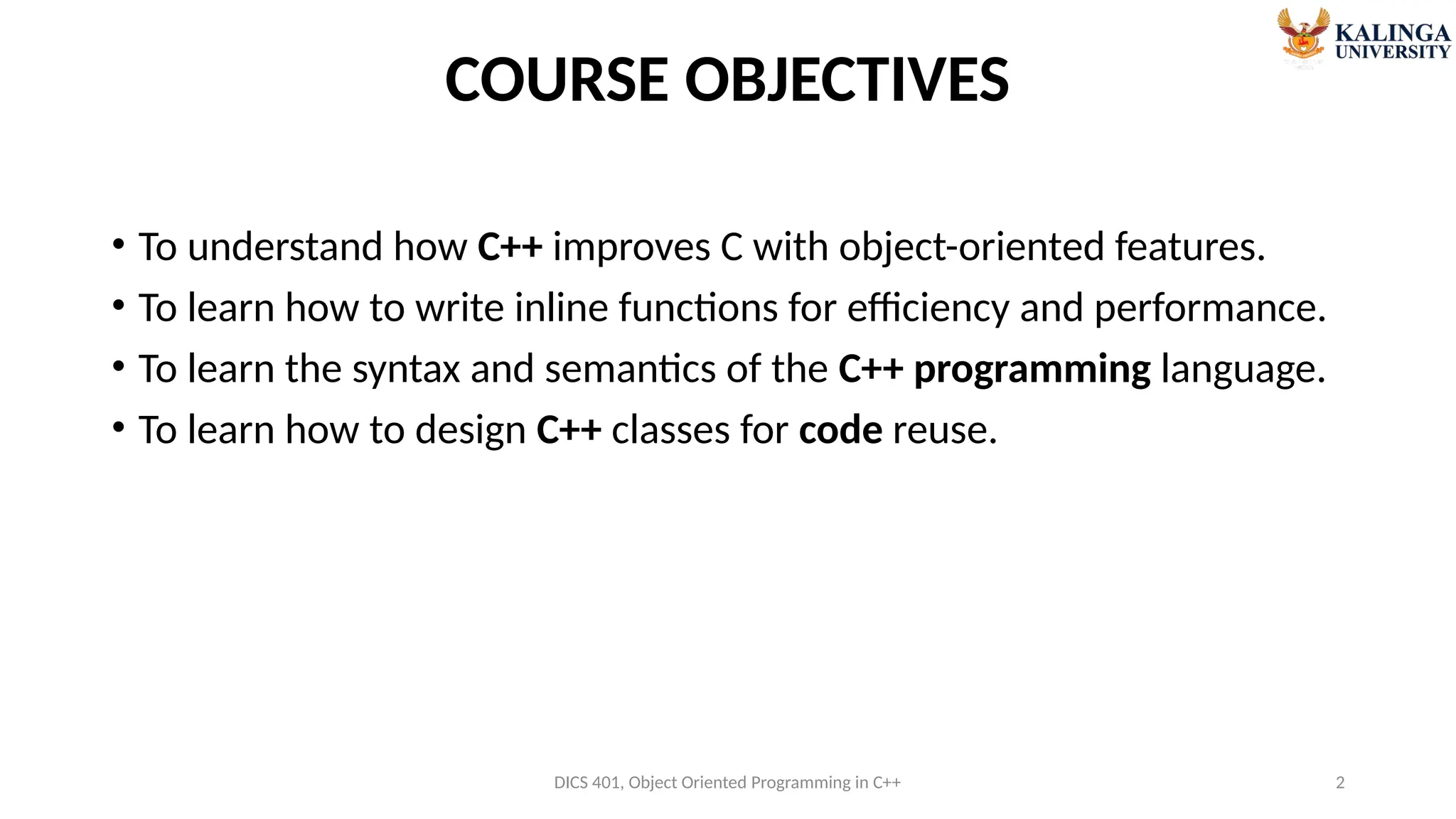 KALINGA UNIVERSITY

COURSE OBJECTIVES

• To understand how C++ improves C with object-oriented features.
• To learn how to write inline functions for efficiency and performance.
• To learn the syntax and semantics of the C++ programming language.
• To learn how to design C++ classes for code reuse.

DICS 401, Object Oriented Programming in C++

2